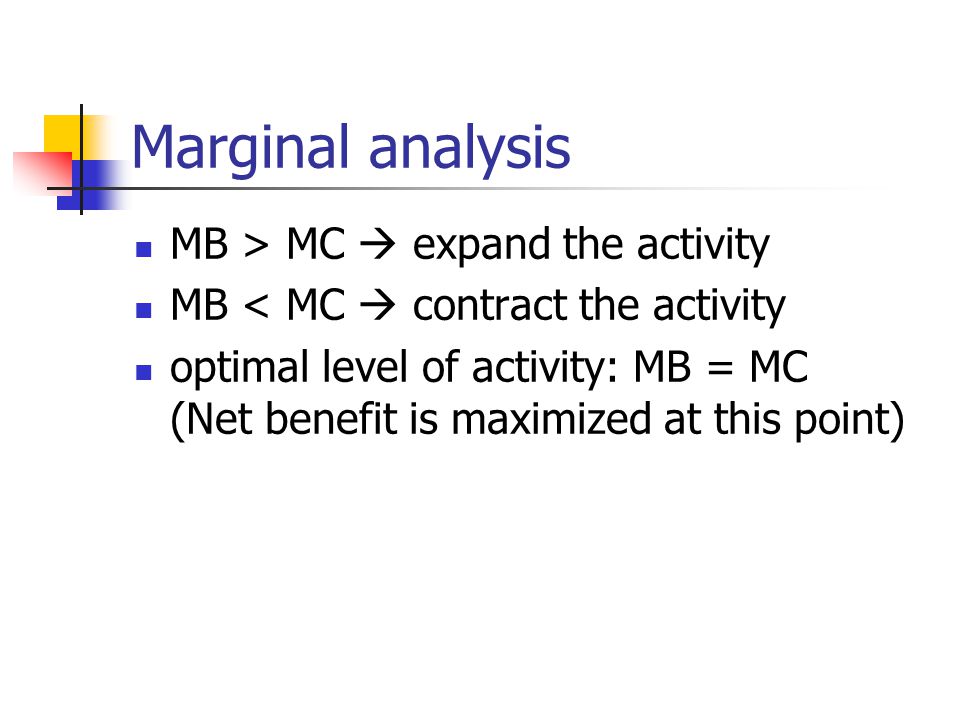 Marginal analysis

- MB > MC → expand the activity
- MB < MC → contract the activity
- optimal level of activity: MB = MC (Net benefit is maximized at this point)